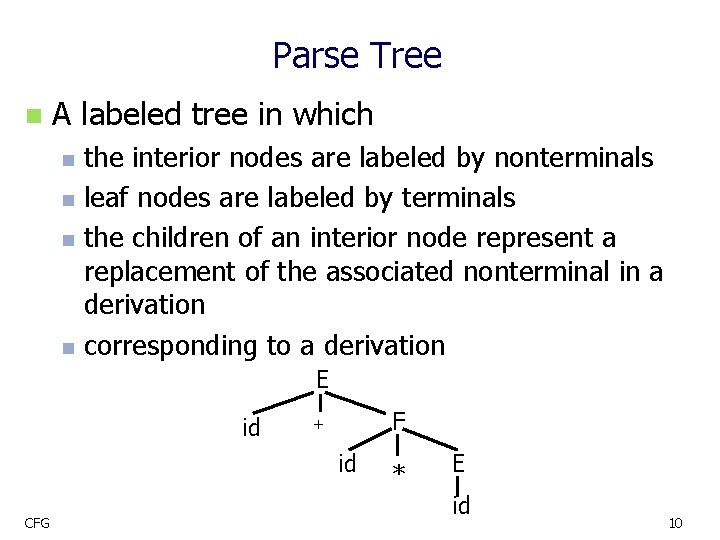 Parse Tree

A labeled tree in which

the interior nodes are labeled by nonterminals

leaf nodes are labeled by terminals

the children of an interior node represent a replacement of the associated nonterminal in a derivation

corresponding to a derivation

E

id

+

F

id

*

E

id

CFG

10